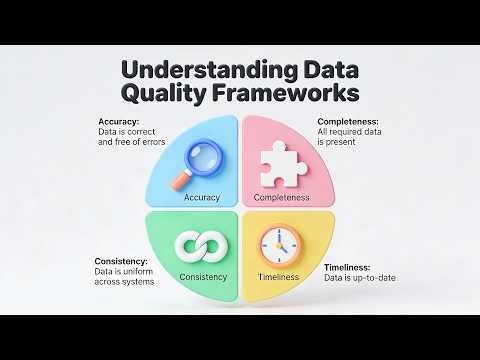 Understanding Data Quality Frameworks

Accuracy:
Data is correct and free of errors

Completeness:
All required data is present

Accuracy

Completeness

Consistency

Timeliness

Consistency:
Data is uniform across systems

Timeliness:
Data is up-to-date